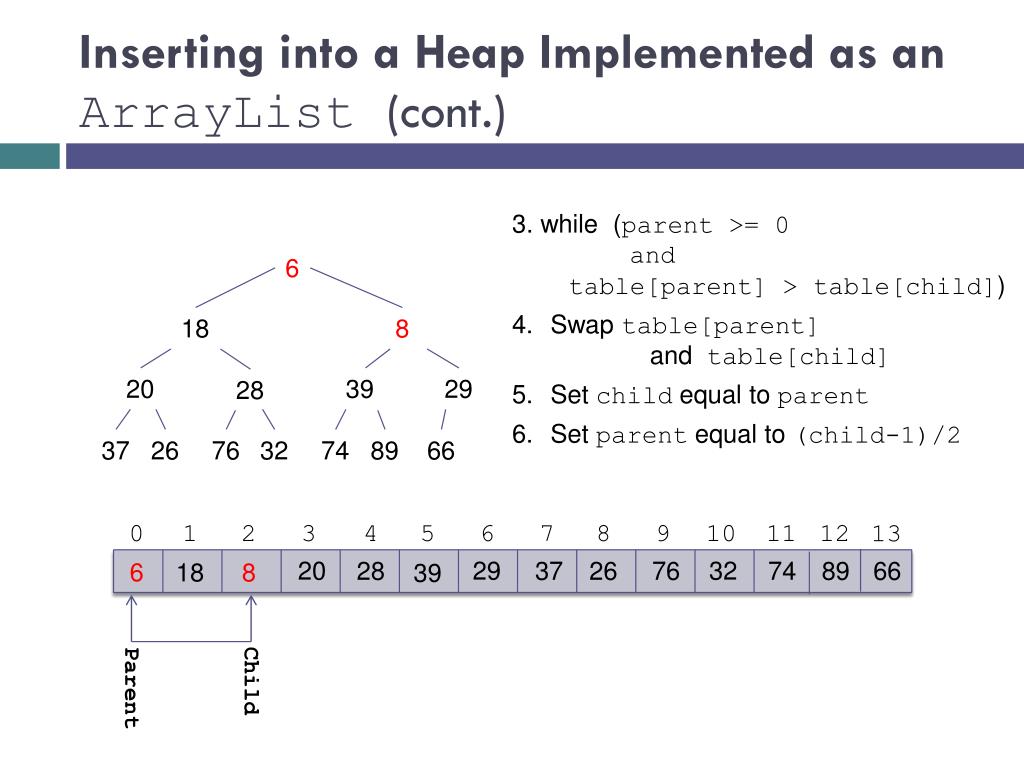 Inserting into a Heap Implemented as an ArrayList (cont.)

6

18 8

20 28 39 29

37 26 76 32 74 89 66

3. while (parent >= 0 and table[parent] > table[child])
4. Swap table[parent] and table[child]
5. Set child equal to parent
6. Set parent equal to (child-1)/2

| 0 | 1 | 2 | 3 | 4 | 5 | 6 | 7 | 8 | 9 | 10 | 11 | 12 | 13 |
|---|---|---|---|---|---|---|---|---|---|---|---|---|---|
| 6 | 18 | 8 | 20 | 28 | 39 | 29 | 37 | 26 | 76 | 32 | 74 | 89 | 66 |

Parent

Child